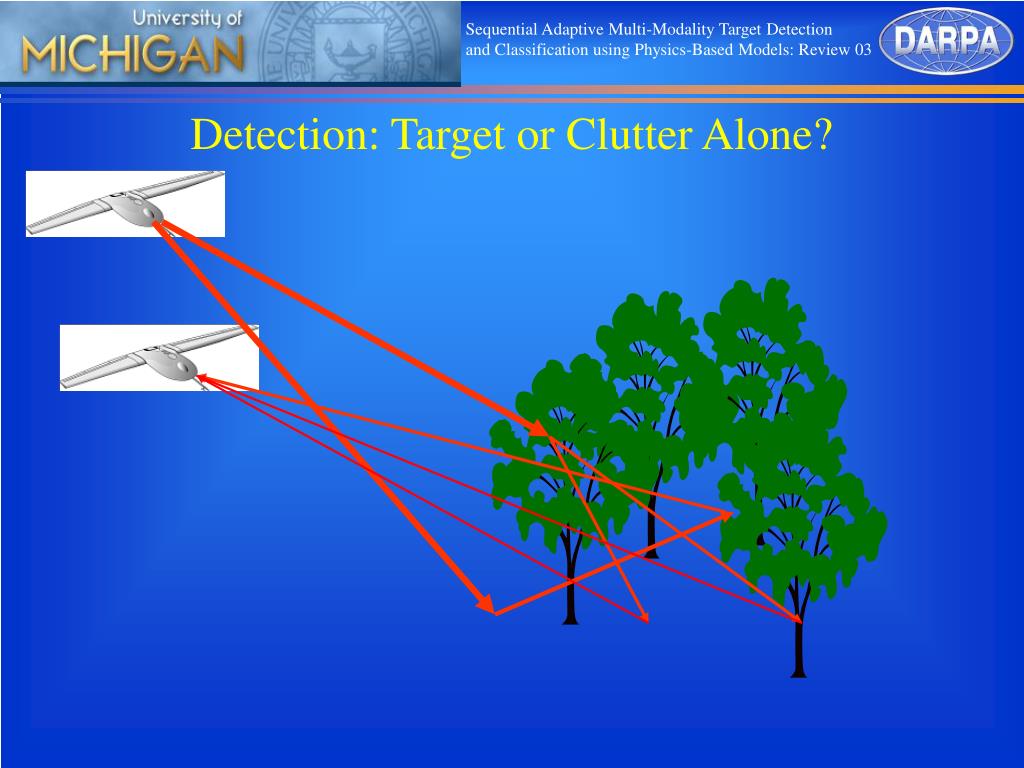 University of
MICHIGAN

Sequential Adaptive Multi-Modality Target Detection and Classification using Physics-Based Models: Review 03

DARPA

Detection: Target or Clutter Alone?